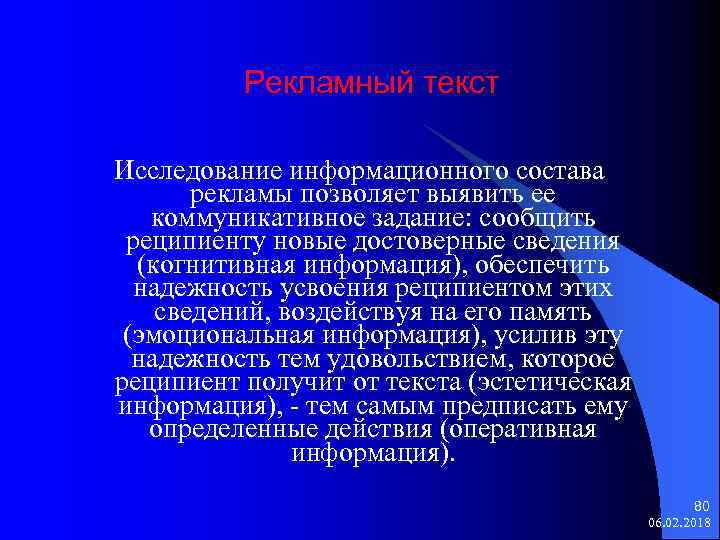 Рекламный текст

Исследование информационного состава рекламы позволяет выявить ее коммуникативное задание: сообщить реципиенту новые достоверные сведения (когнитивная информация), обеспечить надежность усвоения реципиентом этих сведений, воздействуя на его память (эмоциональная информация), усилив эту надежность тем удовольствием, которое реципиент получит от текста (эстетическая информация), - тем самым предписать ему определенные действия (оперативная информация).

80
06.02.2018